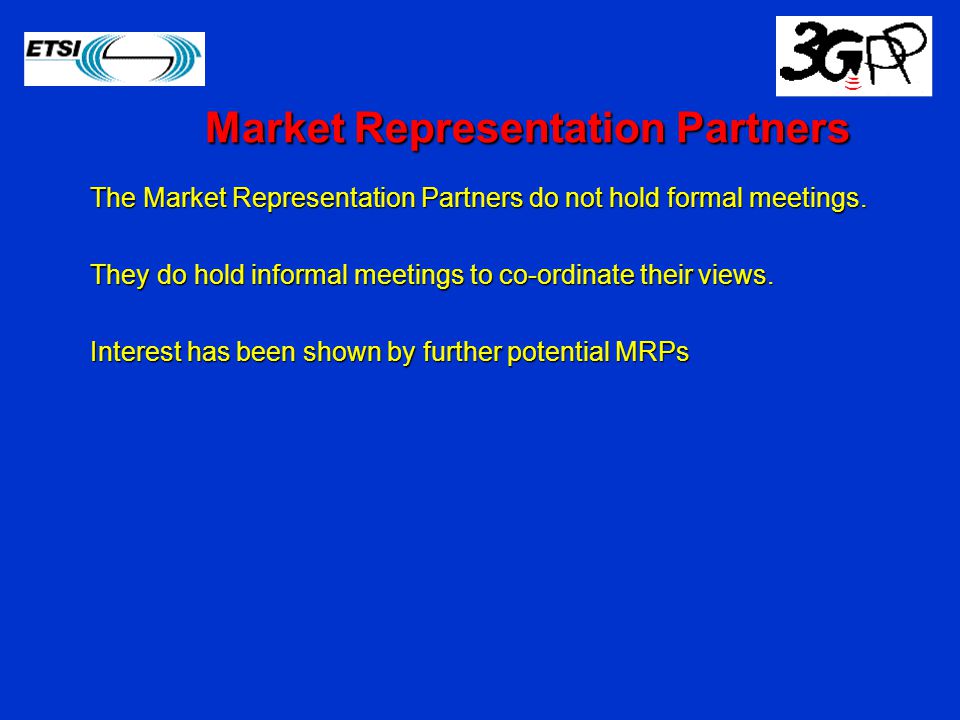 ETSI

3GPP

Market Representation Partners

The Market Representation Partners do not hold formal meetings.

They do hold informal meetings to co-ordinate their views.

Interest has been shown by further potential MRPs